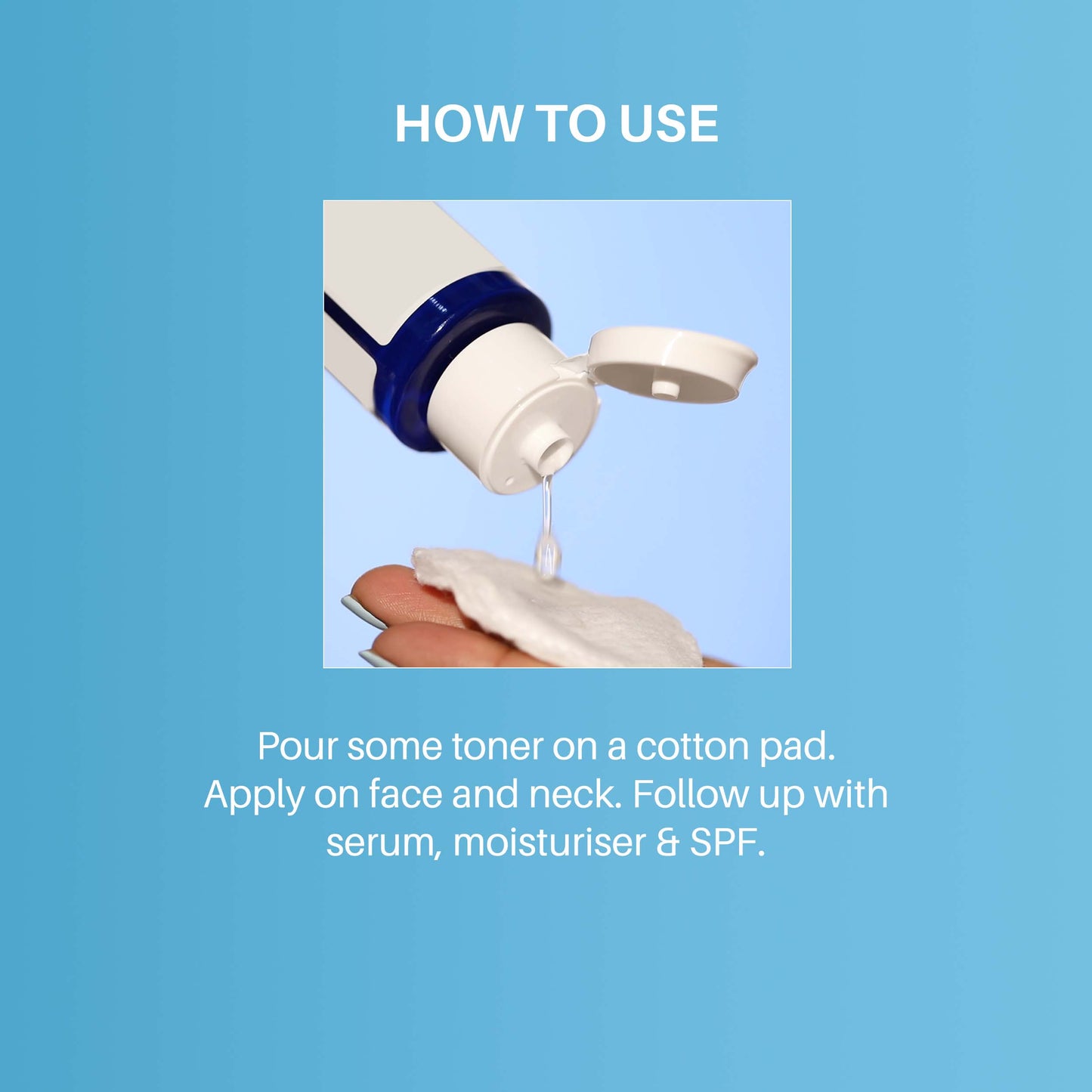 HOW TO USE

Pour some toner on a cotton pad. Apply on face and neck. Follow up with serum, moisturiser & SPF.